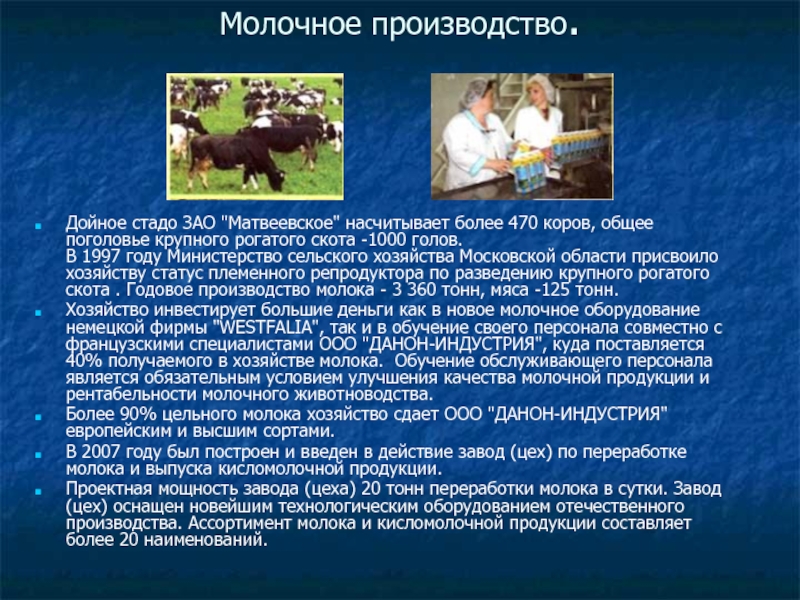 Молочное производство.

Дойное стадо ЗАО "Матвеевское" насчитывает более 470 коров, общее поголовье крупного рогатого скота -1000 голов.
В 1997 году Министерство сельского хозяйства Московской области присвоило хозяйству статус племенного репродуктора по разведению крупного рогатого скота . Годовое производство молока - 3 360 тонн, мяса -125 тонн.

Хозяйство инвестирует большие деньги как в новое молочное оборудование немецкой фирмы "WESTFALIA", так и в обучение своего персонала совместно с французскими специалистами ООО "ДАНОН-ИНДУСТРИЯ", куда поставляется 40% получаемого в хозяйстве молока. Обучение обслуживающего персонала является обязательным условием улучшения качества молочной продукции и рентабельности молочного животноводства.

Более 90% цельного молока хозяйство сдает ООО "ДАНОН-ИНДУСТРИЯ" европейским и высшим сортами.

В 2007 году был построен и введен в действие завод (цех) по переработке молока и выпуска кисломолочной продукции.

Проектная мощность завода (цеха) 20 тонн переработки молока в сутки. Завод (цех) оснащен новейшим технологическим оборудованием отечественного производства. Ассортимент молока и кисломолочной продукции составляет более 20 наименований.